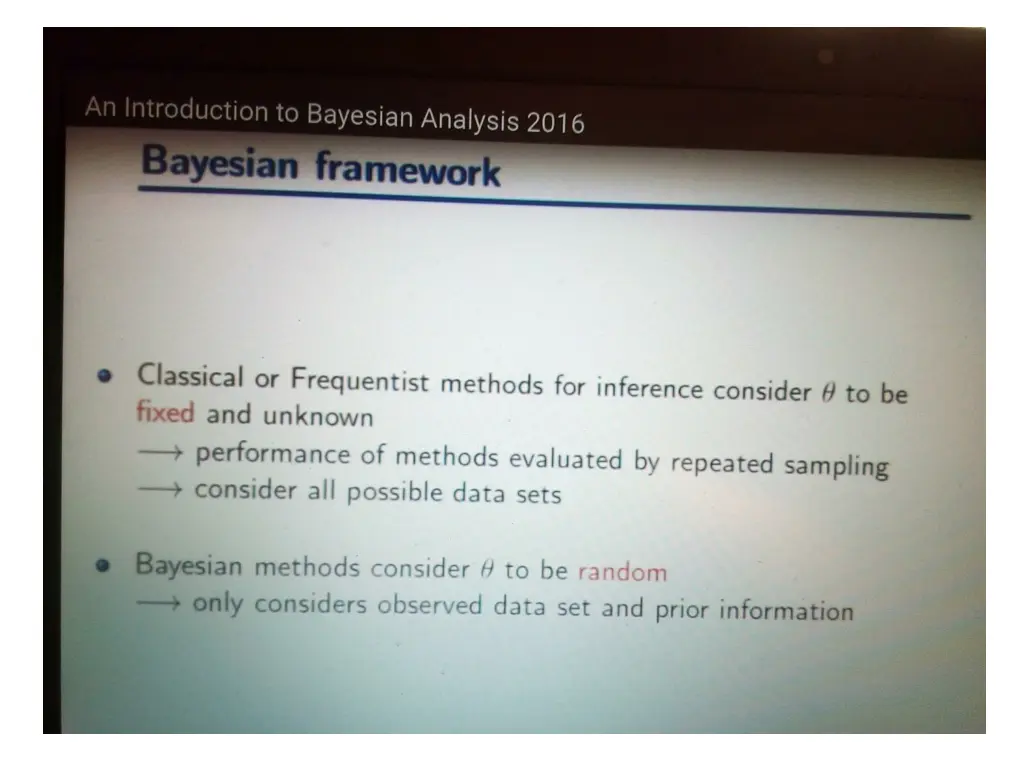 An Introduction to Bayesian Analysis 2016

Bayesian framework

- Classical or Frequentist methods for inference consider $\theta$ to be fixed and unknown
$\longrightarrow$ performance of methods evaluated by repeated sampling
$\longrightarrow$ consider all possible data sets

- Bayesian methods consider $\theta$ to be random
$\longrightarrow$ only considers observed data set and prior information